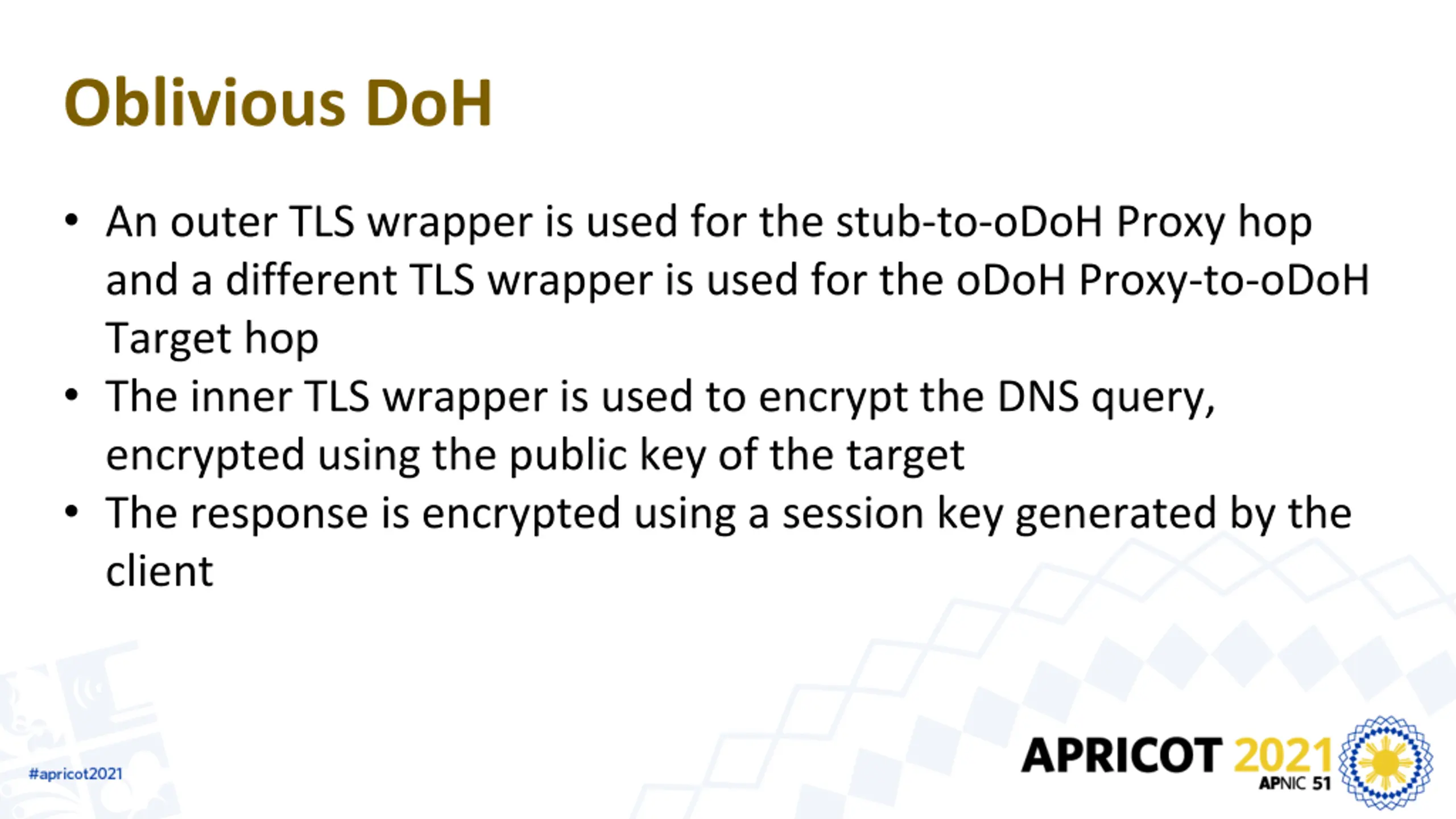 Oblivious DoH

• An outer TLS wrapper is used for the stub-to-oDoH Proxy hop and a different TLS wrapper is used for the oDoH Proxy-to-oDoH Target hop
• The inner TLS wrapper is used to encrypt the DNS query, encrypted using the public key of the target
• The response is encrypted using a session key generated by the client

#apricot2021

APRICOT 2021
APNIC 51